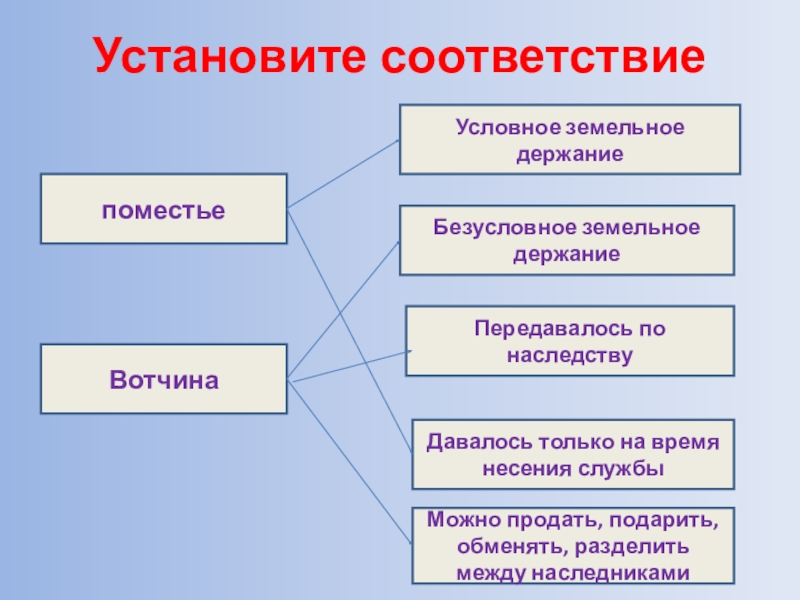 Установите соответствие

поместье

Вотчина

Условное земельное держание

Безусловное земельное держание

Передавалось по наследству

Давалось только на время несения службы

Можно продать, подарить, обменять, разделить между наследниками